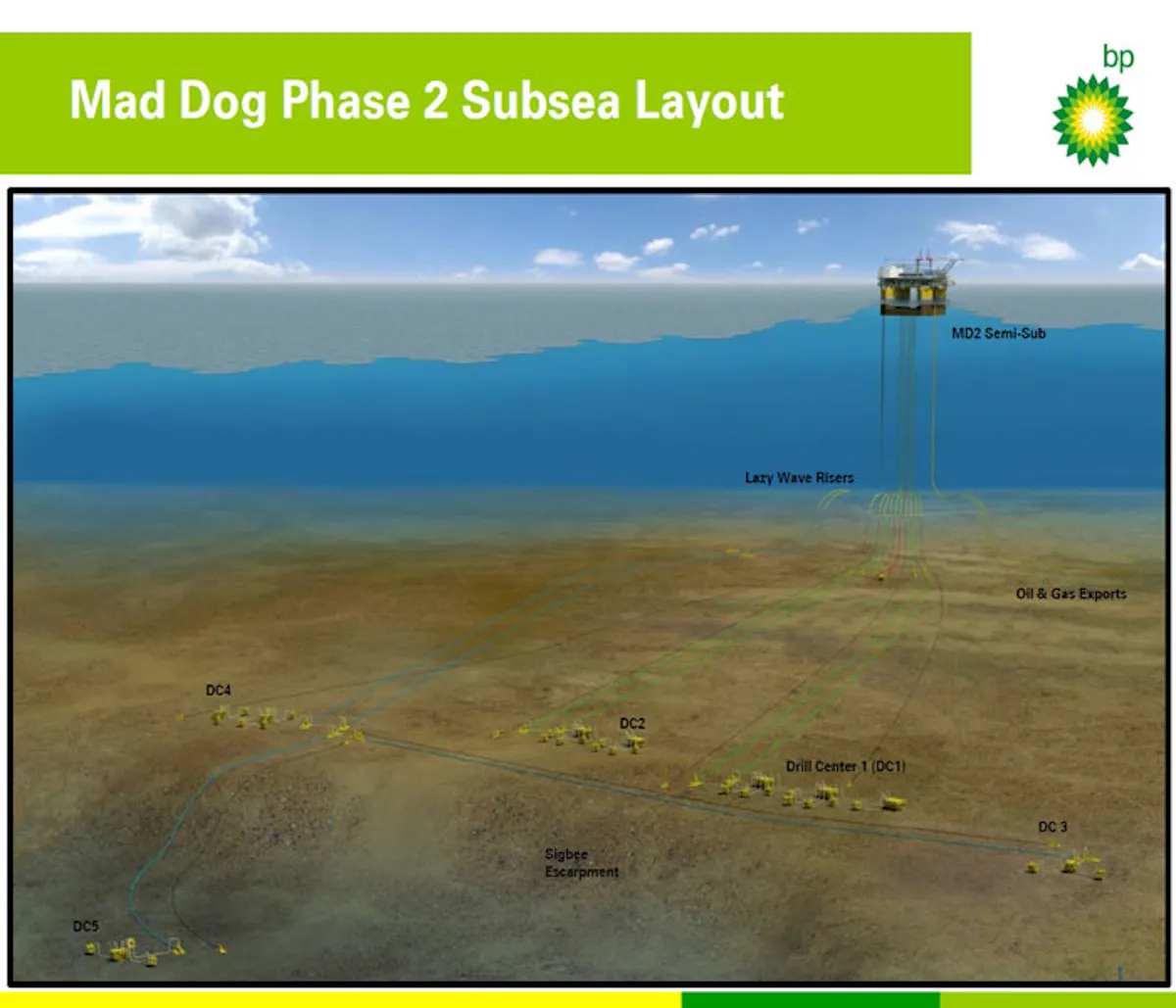 Mad Dog Phase 2 Subsea Layout

bp

MD2 Semi-Sub

Lazy Wave Risers

Oil & Gas Exports

DC4

DC2

Drill Center 1 (DC1)

DC 3

Sigbee Escarpment

DC5